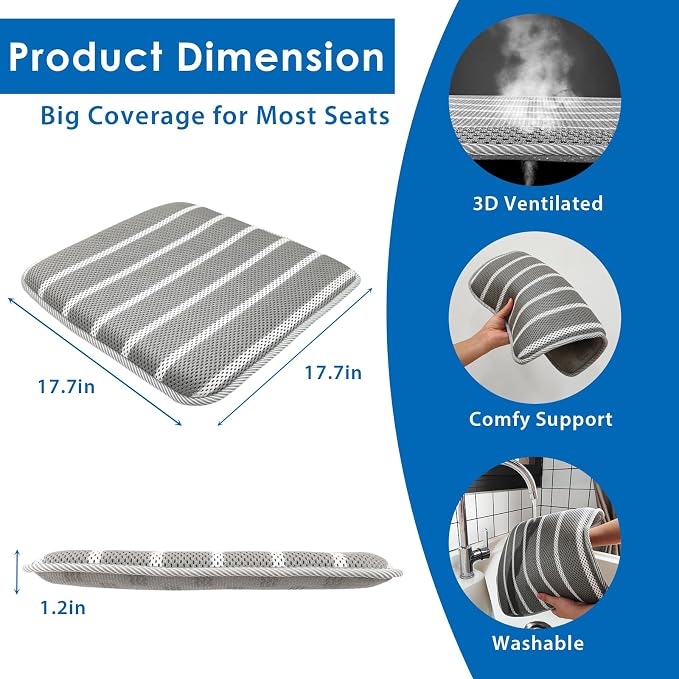 Product Dimension

Big Coverage for Most Seats

17.7in

17.7in

1.2in

3D Ventilated

Comfy Support

Washable